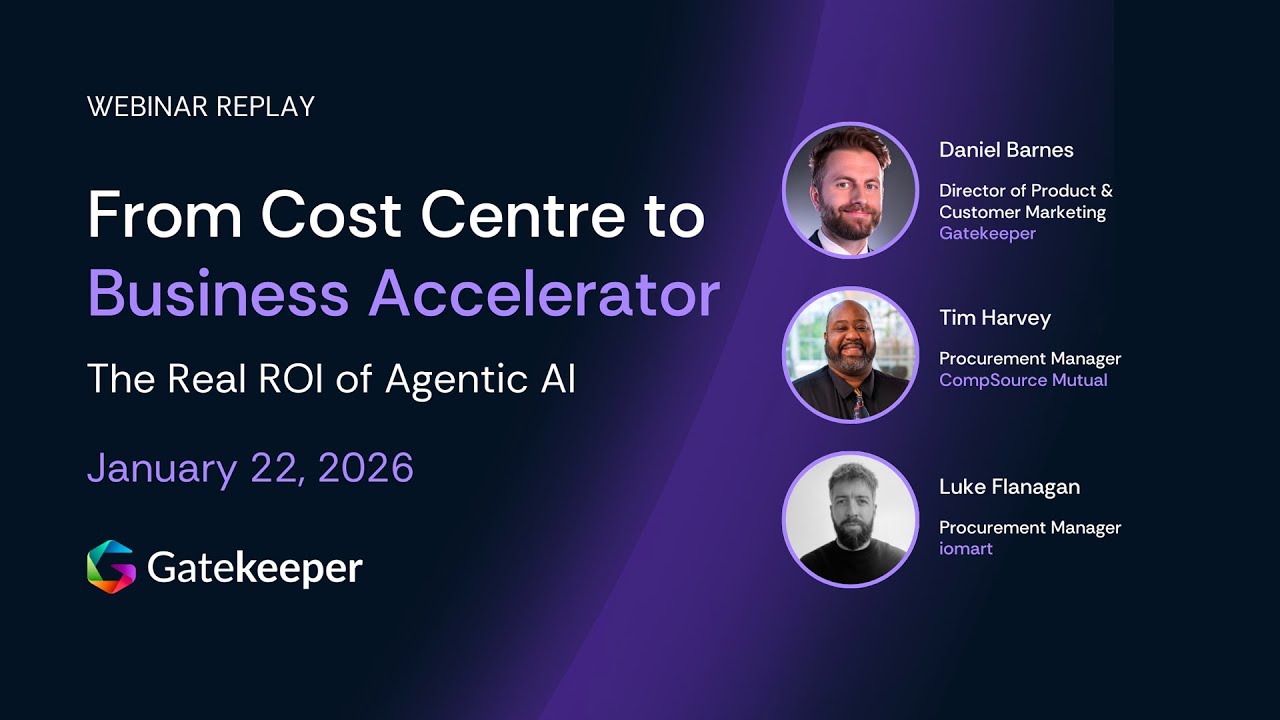 WEBINAR REPLAY

From Cost Centre to Business Accelerator

The Real ROI of Agentic AI

January 22, 2026

Gatekeeper

Daniel Barnes
Director of Product & Customer Marketing
Gatekeeper

Tim Harvey
Procurement Manager
CompSource Mutual

Luke Flanagan
Procurement Manager
iomart